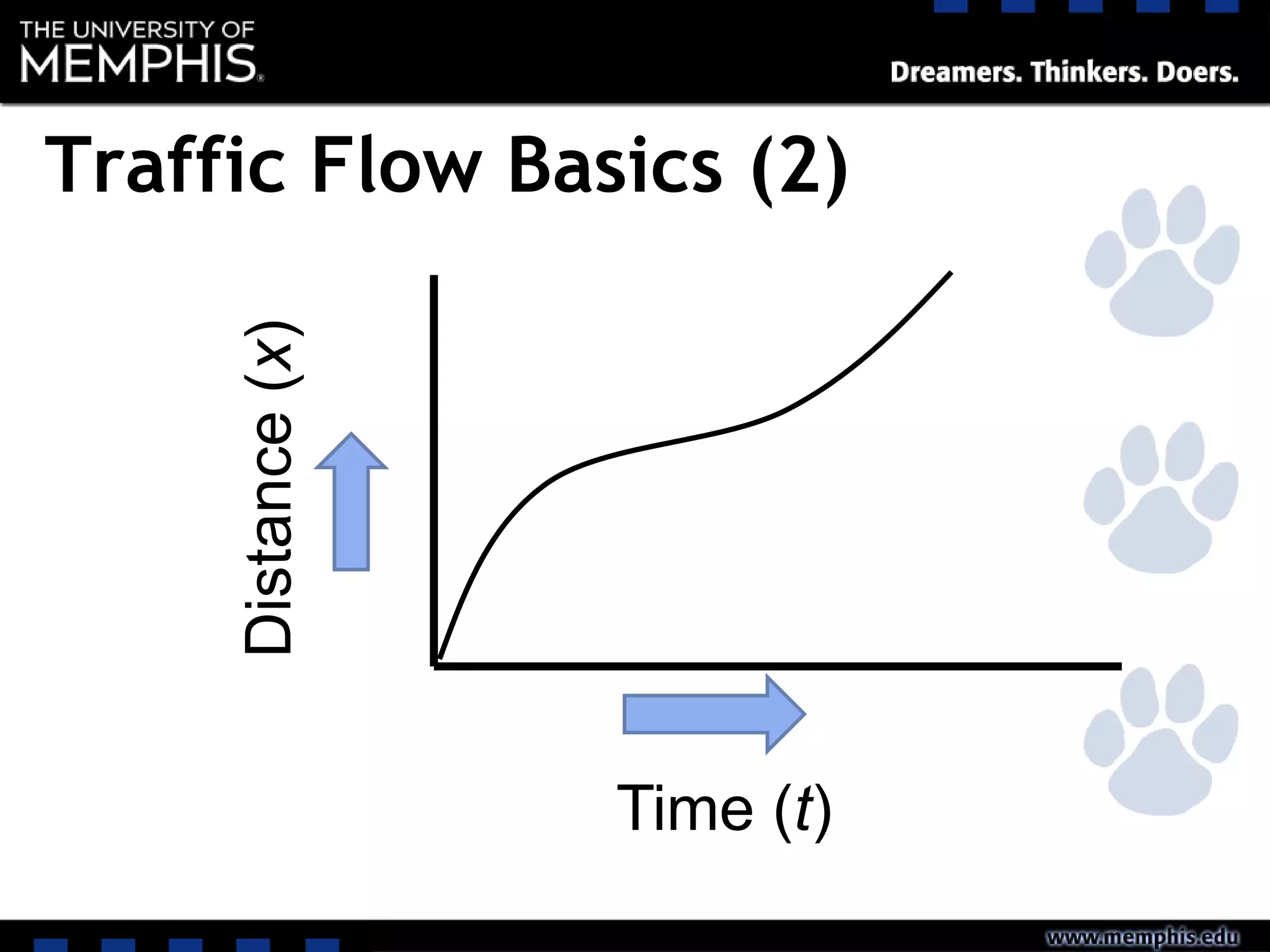 THE UNIVERSITY OF
MEMPHIS.

Dreamers. Thinkers. Doers.

Traffic Flow Basics (2)

Distance ($x$)

Time ($t$)

www.memphis.edu